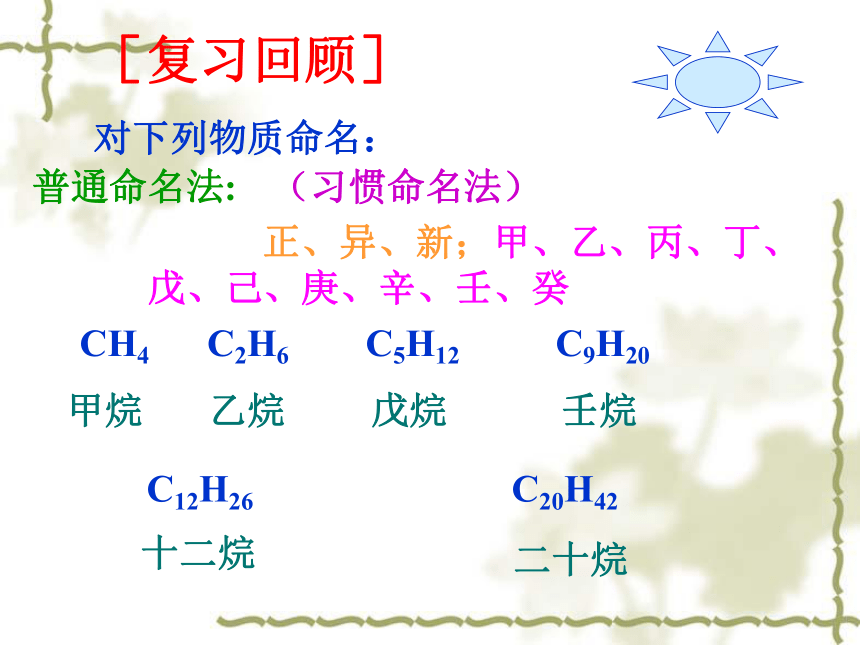 ［复习回顾］

对下列物质命名：

普通命名法：（习惯命名法）

正、异、新；甲、乙、丙、丁、戊、己、庚、辛、壬、癸

$CH_4$ $C_2H_6$ $C_5H_{12}$ $C_9H_{20}$

甲烷 乙烷 戊烷 壬烷

$C_{12}H_{26}$ $C_{20}H_{42}$

十二烷 二十烷